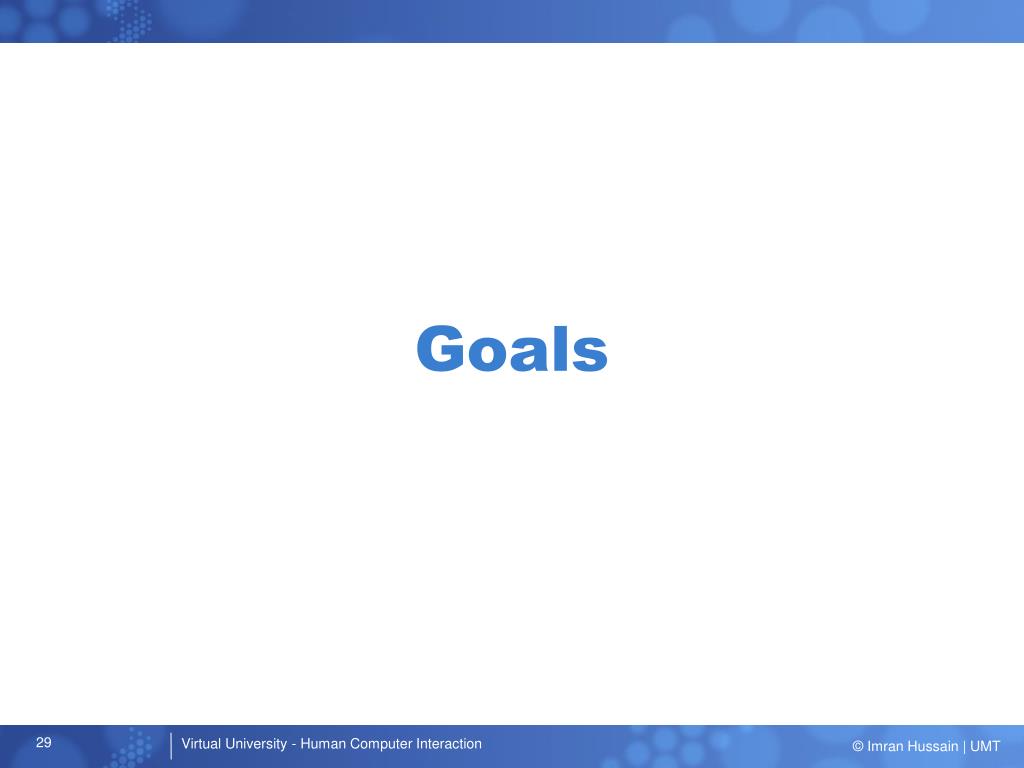 Goals

29

Virtual University - Human Computer Interaction

© Imran Hussain | UMT